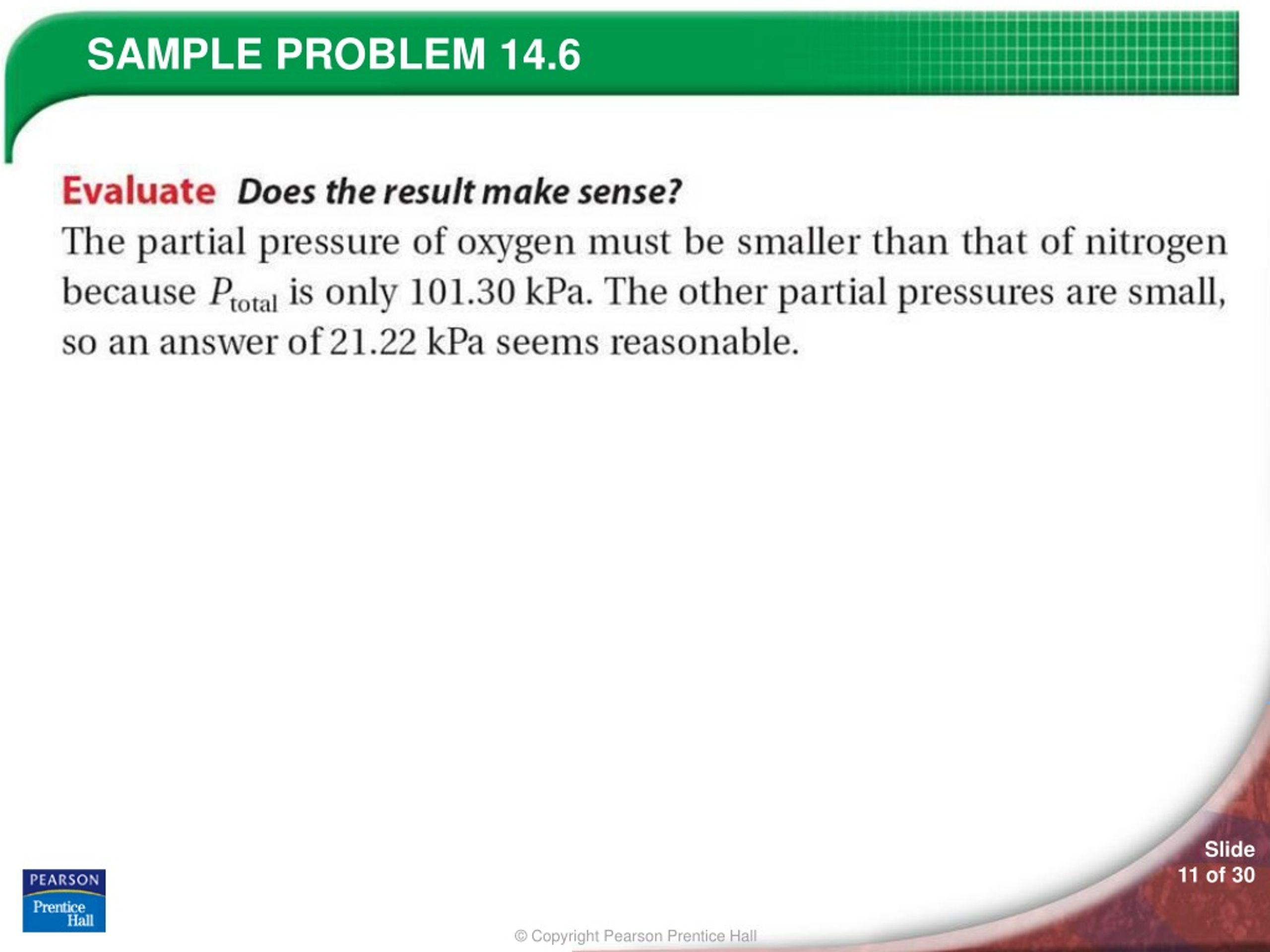 SAMPLE PROBLEM 14.6

Evaluate Does the result make sense?

The partial pressure of oxygen must be smaller than that of nitrogen because $P_{total}$ is only 101.30 kPa. The other partial pressures are small, so an answer of 21.22 kPa seems reasonable.

PEARSON
Prentice Hall

© Copyright Pearson Prentice Hall

Slide
11 of 30